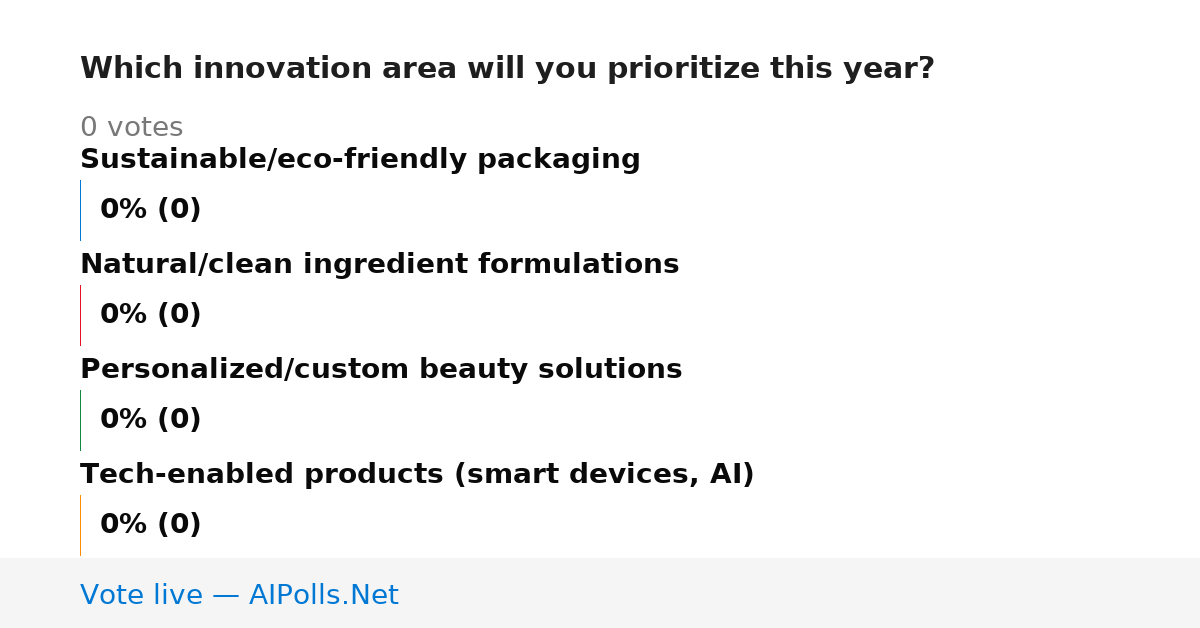 Which innovation area will you prioritize this year?

0 votes

Sustainable/eco-friendly packaging

0% (0)

Natural/clean ingredient formulations

0% (0)

Personalized/custom beauty solutions

0% (0)

Tech-enabled products (smart devices, AI)

0% (0)

Vote live — AIPolls.Net